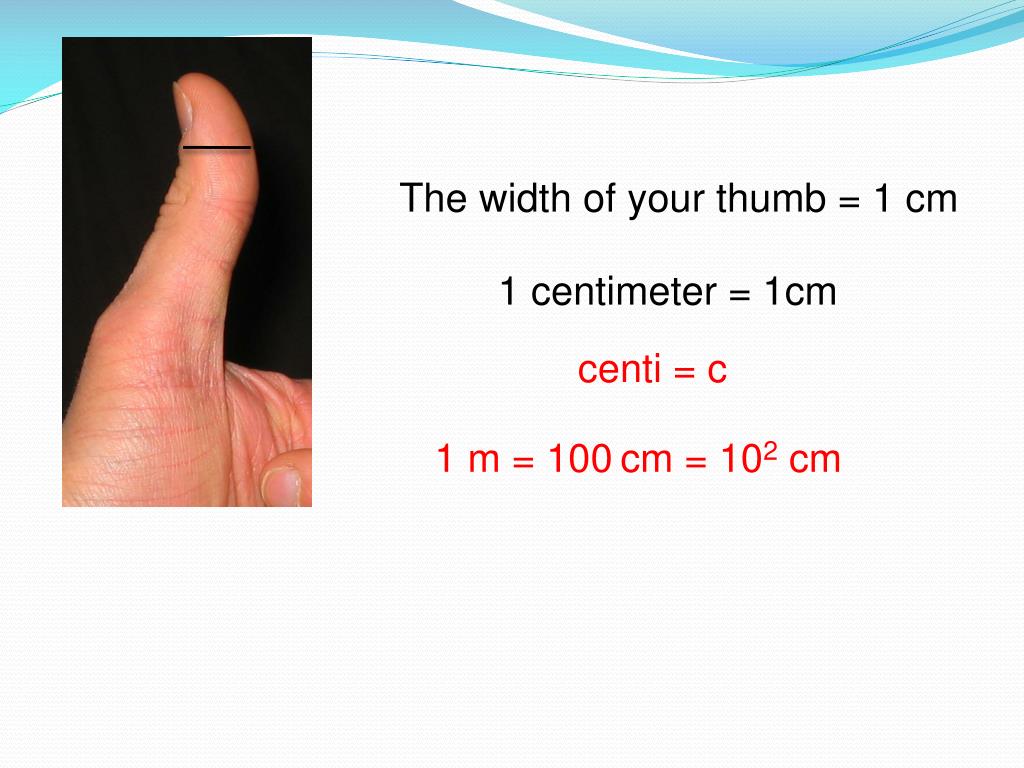 The width of your thumb = 1 cm

1 centimeter = 1cm

centi = c

1 m = 100 cm = $10^2$ cm